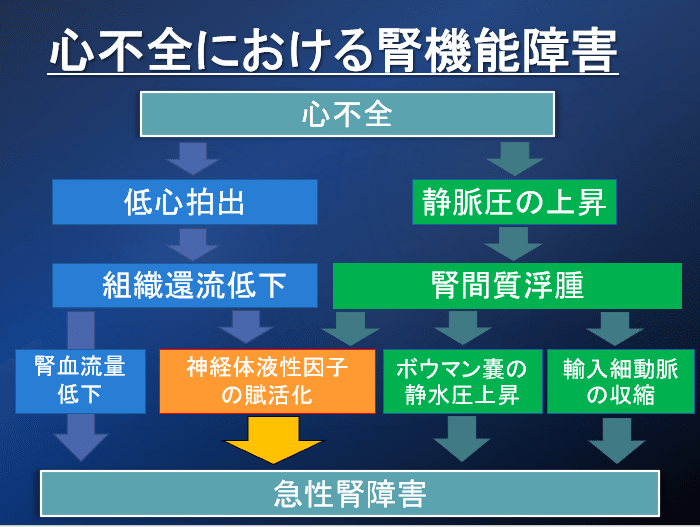 心不全における腎機能障害

心不全

低心拍出

静脈圧の上昇

組織還流低下

腎間質浮腫

腎血流量低下

神経体液性因子の賦活化

ボウマン嚢の静水圧上昇

輸入細動脈の収縮

急性腎障害